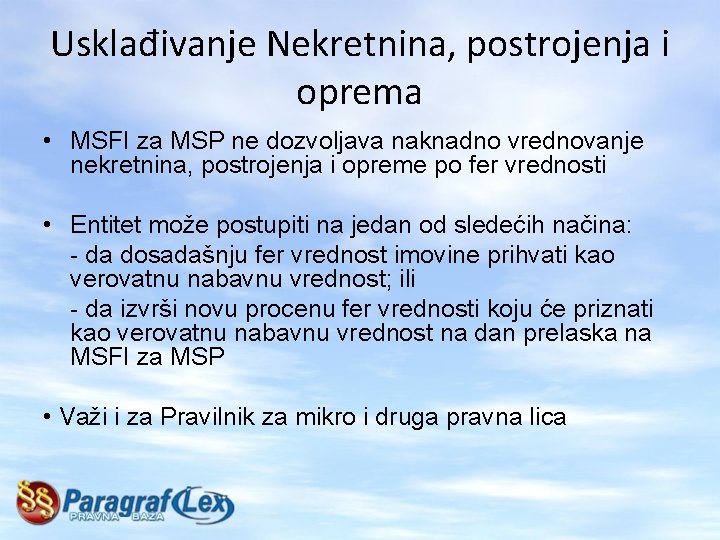 Usklađivanje Nekretnina, postrojenja i oprema

• MSFI za MSP ne dozvoljava naknadno vrednovanje nekretnina, postrojenja i opreme po fer vrednosti

• Entitet može postupiti na jedan od sledećih načina:
- da dosadašnju fer vrednost imovine prihvati kao verovatnu nabavnu vrednost; ili
- da izvrši novu procenu fer vrednosti koju će priznati kao verovatnu nabavnu vrednost na dan prelaska na MSFI za MSP

• Važi i za Pravilnik za mikro i druga pravna lica

§§ Paragraf Lex
PRAVNA BAZA